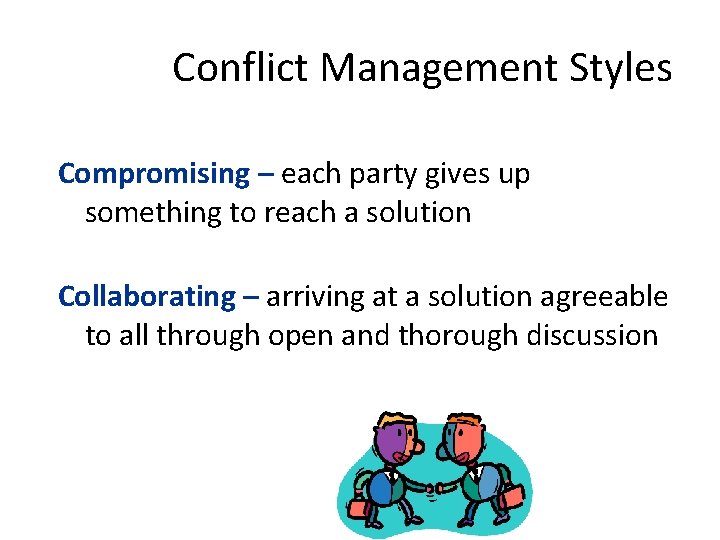 Conflict Management Styles

Compromising – each party gives up something to reach a solution

Collaborating – arriving at a solution agreeable to all through open and thorough discussion